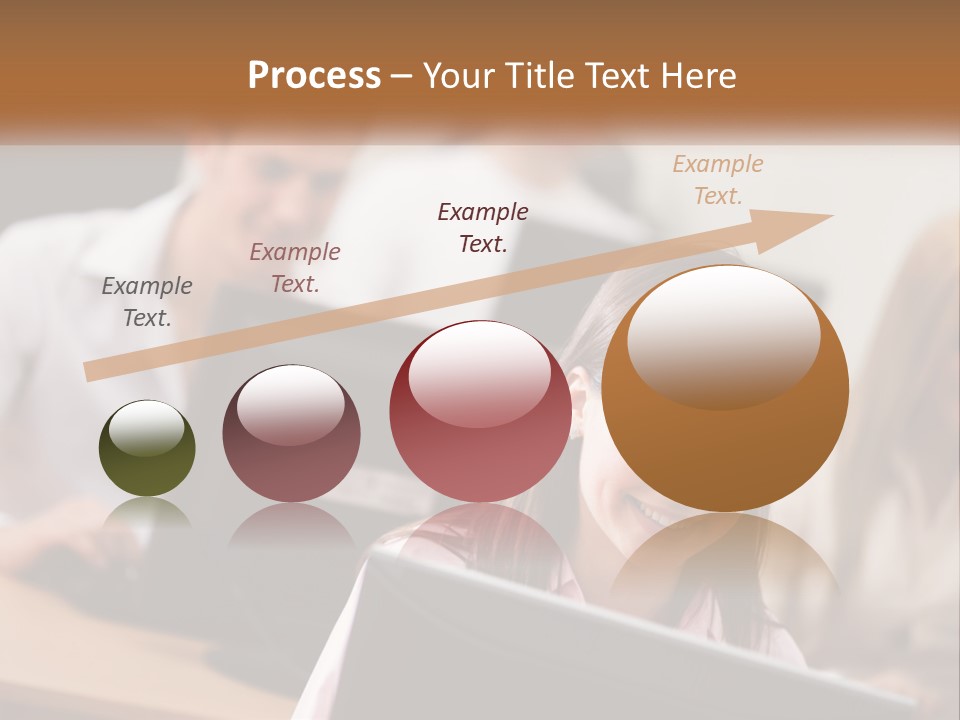 Process – Your Title Text Here

Example Text.

Example Text.

Example Text.

Example Text.